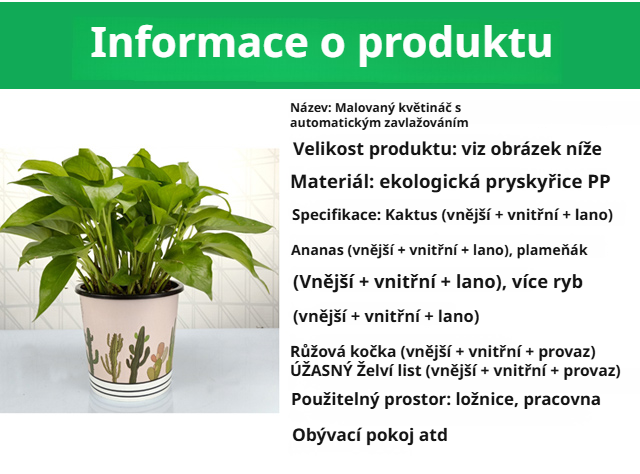 Informace o produktu

Název: Malovaný květináč s automatickým zavlažováním

Velikost produktu: viz obrázek níže

Materiál: ekologická pryskyřice PP

Specifikace: Kaktus (vnější + vnitřní + lano)

Ananas (vnější + vnitřní + lano), plameňák

(Vnější + vnitřní + lano), více ryb

(vnější + vnitřní + lano)

Růžová kočka (vnější + vnitřní + provaz)
ÚŽASNÝ Želví list (vnější + vnitřní + provaz)

Použitelný prostor: ložnice, pracovna

Obývací pokoj atd